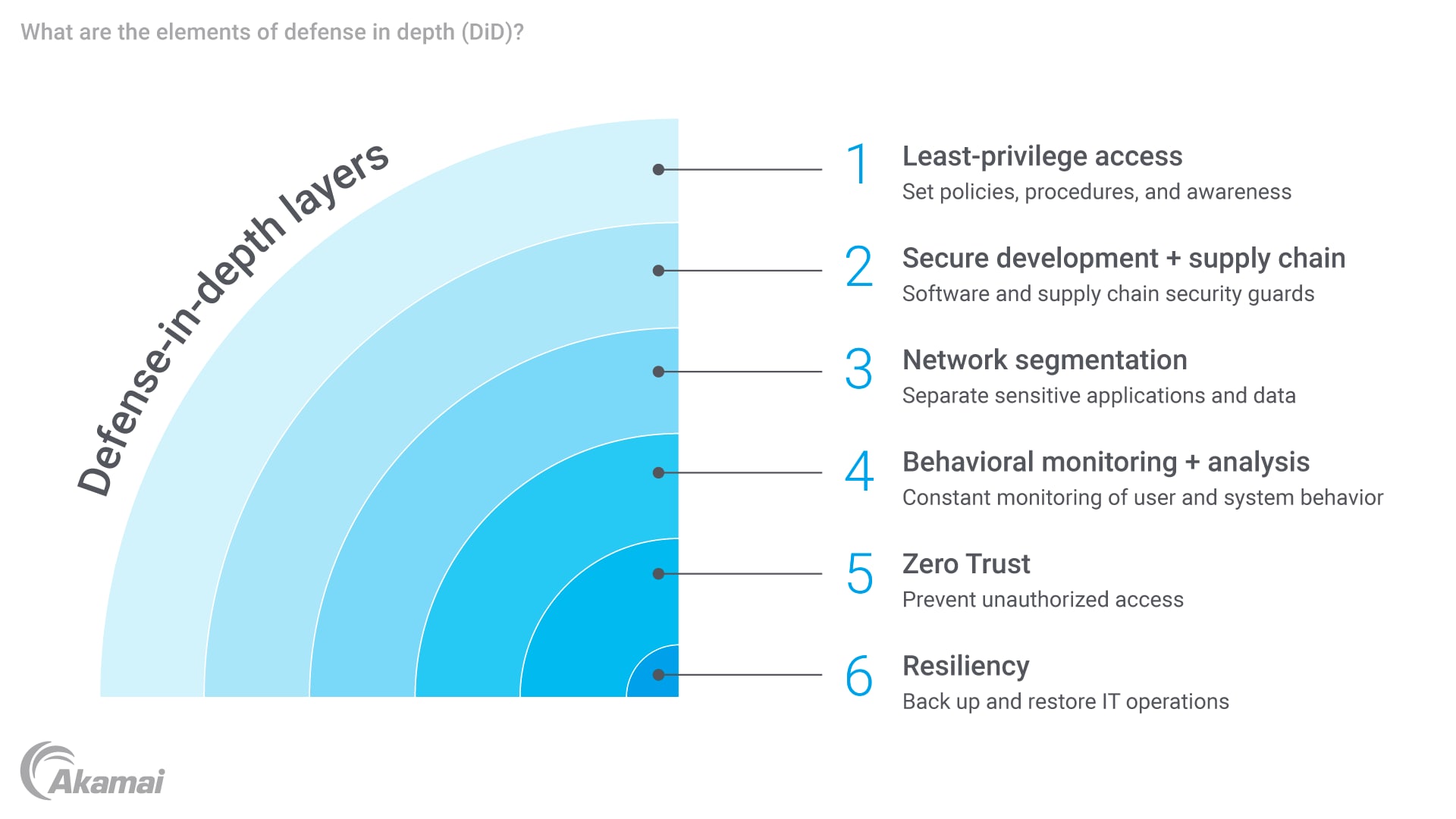 What are the elements of defense in depth (DiD)?

Defense-in-depth layers

1 Least-privilege access
Set policies, procedures, and awareness

2 Secure development + supply chain
Software and supply chain security guards

3 Network segmentation
Separate sensitive applications and data

4 Behavioral monitoring + analysis
Constant monitoring of user and system behavior

5 Zero Trust
Prevent unauthorized access

6 Resiliency
Back up and restore IT operations

Akamai